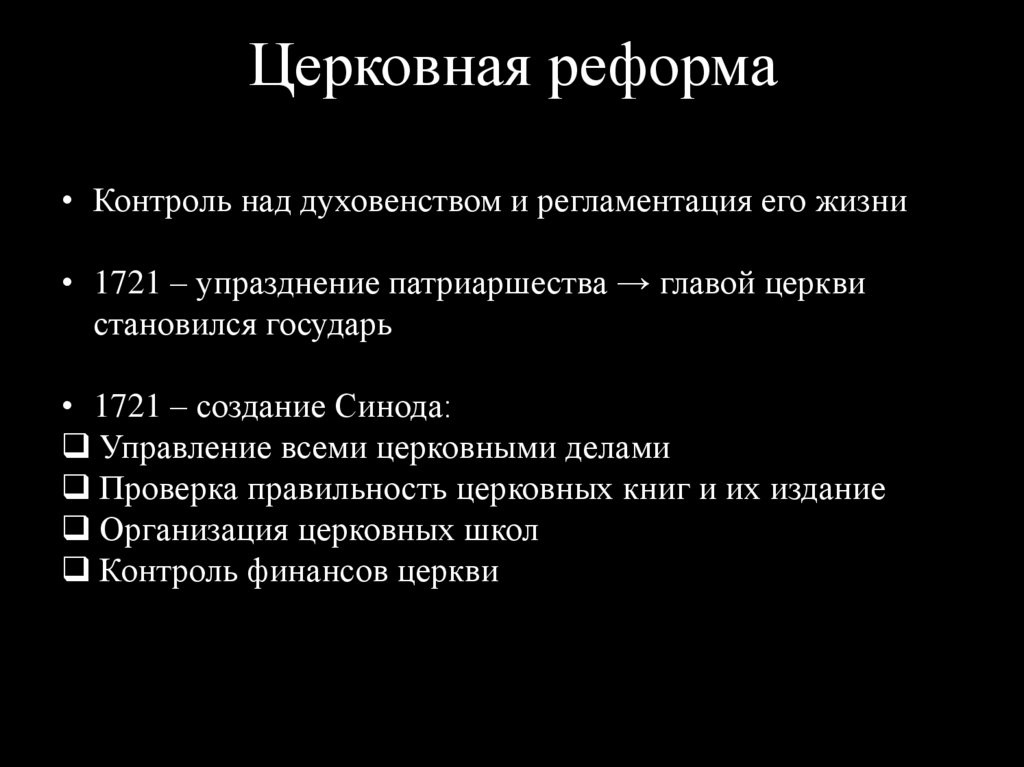 Церковная реформа

• Контроль над духовенством и регламентация его жизни

• 1721 – упразднение патриаршества → главой церкви становился государь

• 1721 – создание Синода:
❑ Управление всеми церковными делами
❑ Проверка правильность церковных книг и их издание
❑ Организация церковных школ
❑ Контроль финансов церкви